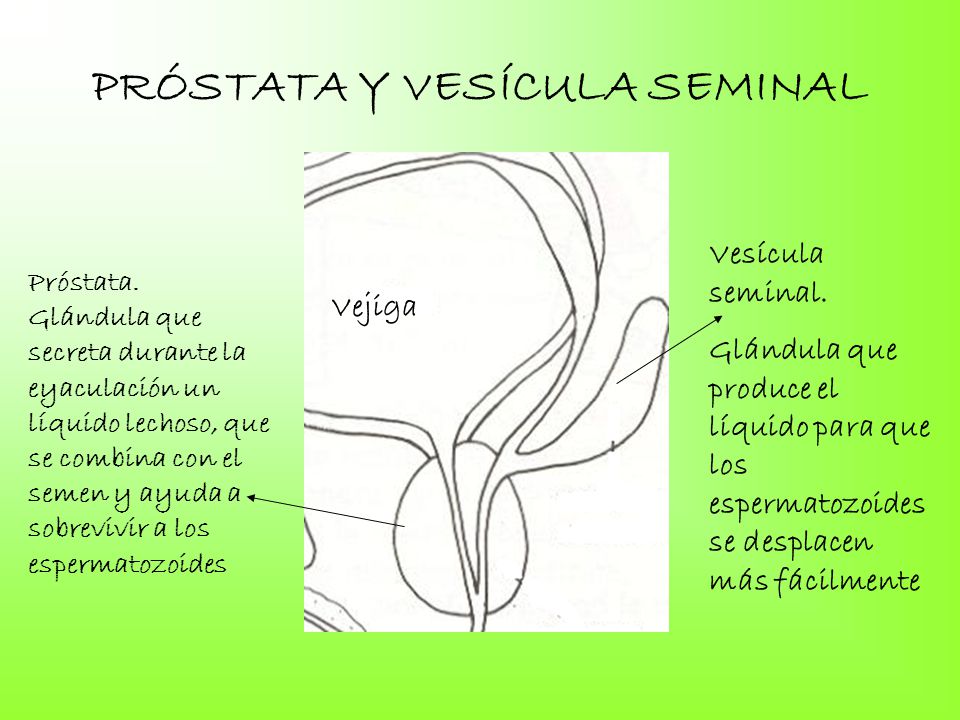 PRÓSTATA Y VESÍCULA SEMINAL

Próstata.
Glándula que secreta durante la eyaculación un líquido lechoso, que se combina con el semen y ayuda a sobrevivir a los espermatozoides

Vejiga

Vesícula seminal.

Glándula que produce el líquido para que los espermatozoides se desplacen más fácilmente